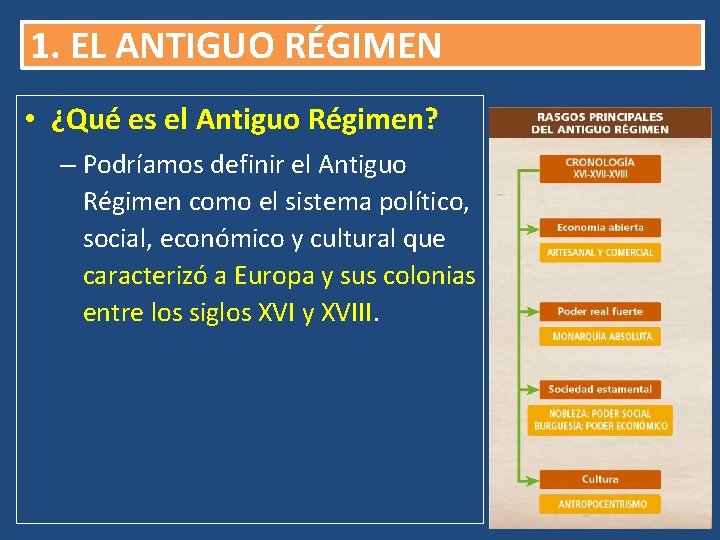 1. EL ANTIGUO RÉGIMEN

• ¿Qué es el Antiguo Régimen?

– Podríamos definir el Antiguo Régimen como el sistema político, social, económico y cultural que caracterizó a Europa y sus colonias entre los siglos XVI y XVIII.

RASGOS PRINCIPALES DEL ANTIGUO RÉGIMEN

CRONOLOGÍA
XVI-XVII-XVIII

Economía abierta

ARTESANAL Y COMERCIAL

Poder real fuerte

MONARQUÍA ABSOLUTA

Sociedad estamental

NOBLEZA: PODER SOCIAL
BURGUESÍA: PODER ECONÓMICO

Cultura

ANTROPOCENTRISMO